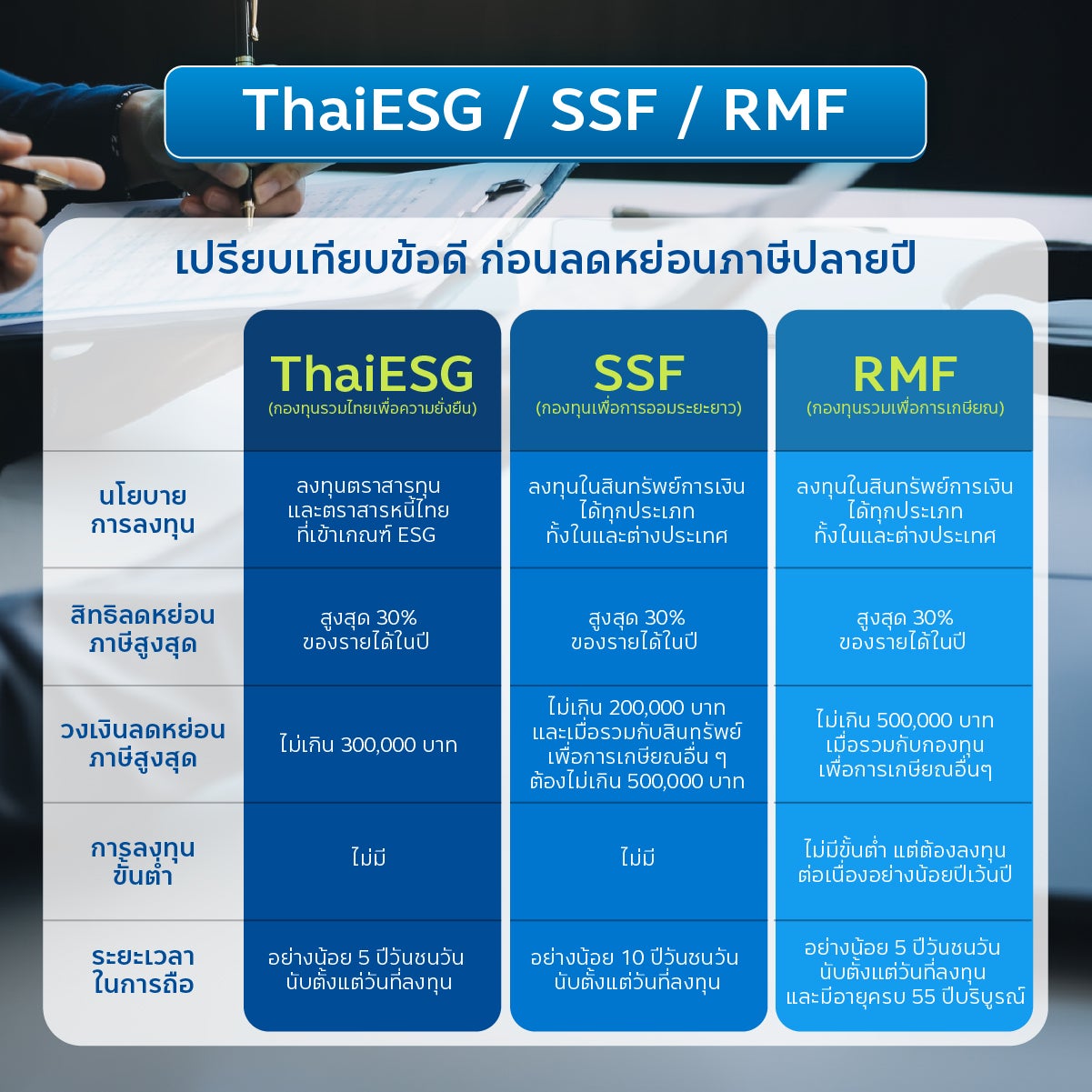 ThaiESG / SSF / RMF

เปรียบเทียบข้อดี ก่อนลดหย่อนภาษีปลายปี

| | ThaiESG (กองทุนรวมไทยเพื่อความยั่งยืน) | SSF (กองทุนเพื่อการออมระยะยาว) | RMF (กองทุนรวมเพื่อการเกษียณ) |
|---|---|---|---|
| นโยบายการลงทุน | ลงทุนตราสารทุนและตราสารหนี้ไทยที่เข้าเกณฑ์ ESG | ลงทุนในสินทรัพย์การเงินได้ทุกประเภท ทั้งในและต่างประเทศ | ลงทุนในสินทรัพย์การเงินได้ทุกประเภท ทั้งในและต่างประเทศ |
| สิทธิลดหย่อนภาษีสูงสุด | สูงสุด 30% ของรายได้ในปี | สูงสุด 30% ของรายได้ในปี | สูงสุด 30% ของรายได้ในปี |
| วงเงินลดหย่อนภาษีสูงสุด | ไม่เกิน 300,000 บาท | ไม่เกิน 200,000 บาท และเมื่อรวมกับสินทรัพย์เพื่อการเกษียณอื่น ๆ ต้องไม่เกิน 500,000 บาท | ไม่เกิน 500,000 บาท เมื่อรวมกับกองทุนเพื่อการเกษียณอื่นๆ |
| การลงทุนขั้นต่ำ | ไม่มี | ไม่มี | ไม่มีขั้นต่ำ แต่ต้องลงทุนต่อเนื่องอย่างน้อยปีเว้นปี |
| ระยะเวลาในการถือ | อย่างน้อย 5 ปีวันชนวัน นับตั้งแต่วันที่ลงทุน | อย่างน้อย 10 ปีวันชนวัน นับตั้งแต่วันที่ลงทุน | อย่างน้อย 5 ปีวันชนวัน นับตั้งแต่วันที่ลงทุน และมีอายุครบ 55 ปีบริบูรณ์ |